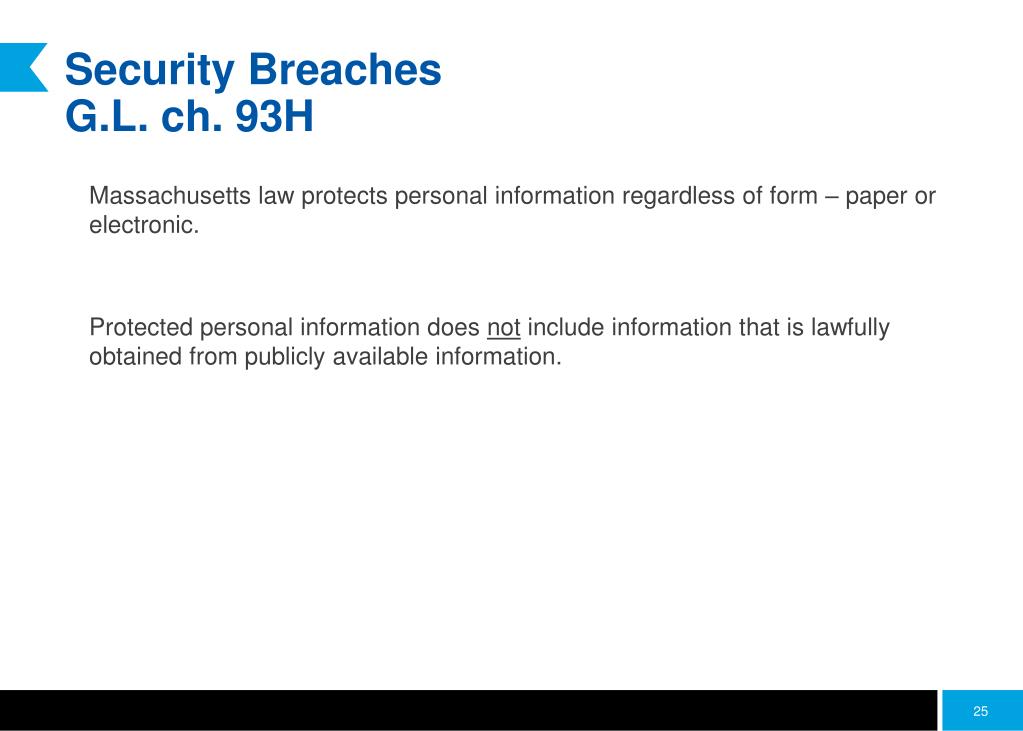 Security Breaches
G.L. ch. 93H

Massachusetts law protects personal information regardless of form – paper or electronic.

Protected personal information does not include information that is lawfully obtained from publicly available information.

25